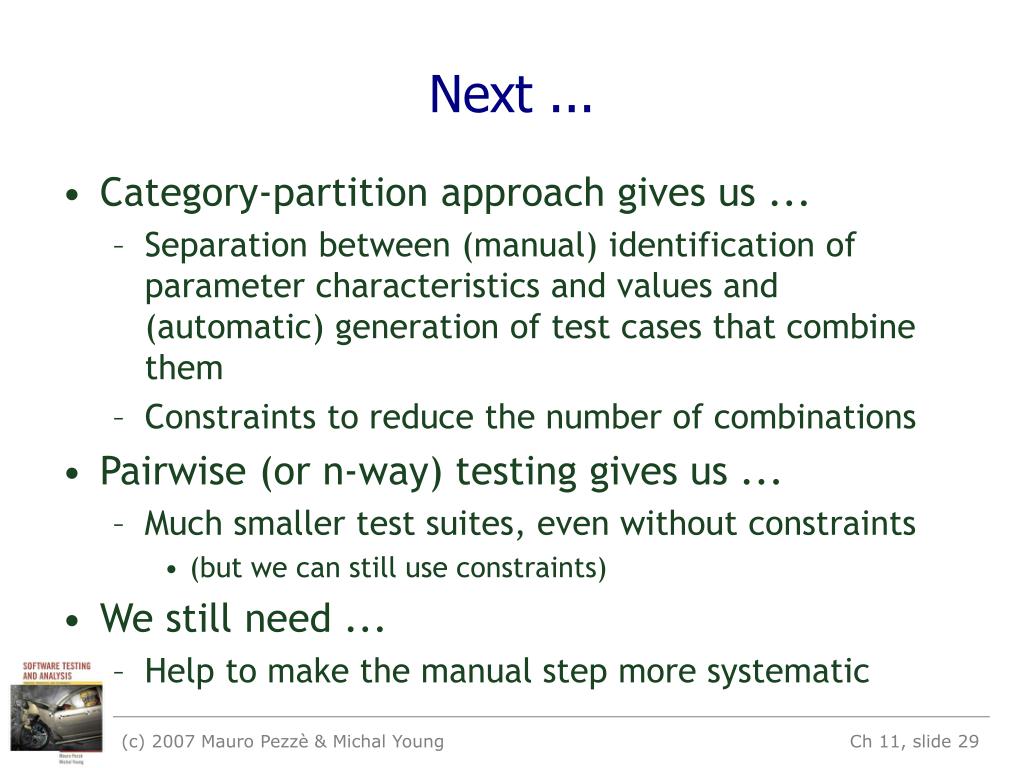 Next ...

• Category-partition approach gives us ...
  – Separation between (manual) identification of parameter characteristics and values and (automatic) generation of test cases that combine them
  – Constraints to reduce the number of combinations
• Pairwise (or n-way) testing gives us ...
  – Much smaller test suites, even without constraints
    • (but we can still use constraints)
• We still need ...
  – Help to make the manual step more systematic

SOFTWARE TESTING AND ANALYSIS
Mauro Pezzè
Michal Young

(c) 2007 Mauro Pezzè & Michal Young

Ch 11, slide 29